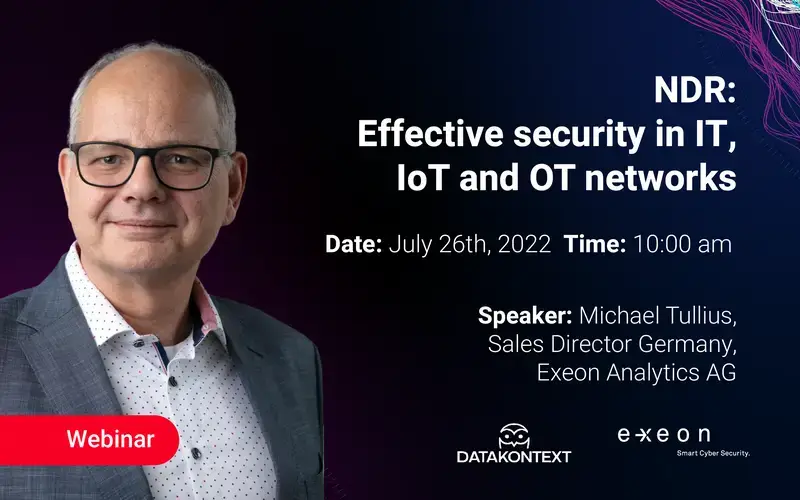 NDR:
Effective security in IT, IoT and OT networks

Date: July 26th, 2022 Time: 10:00 am

Speaker: Michael Tullius, Sales Director Germany, Exeon Analytics AG

Webinar

DATAKONTEXT

exeon
Smart Cyber Security.